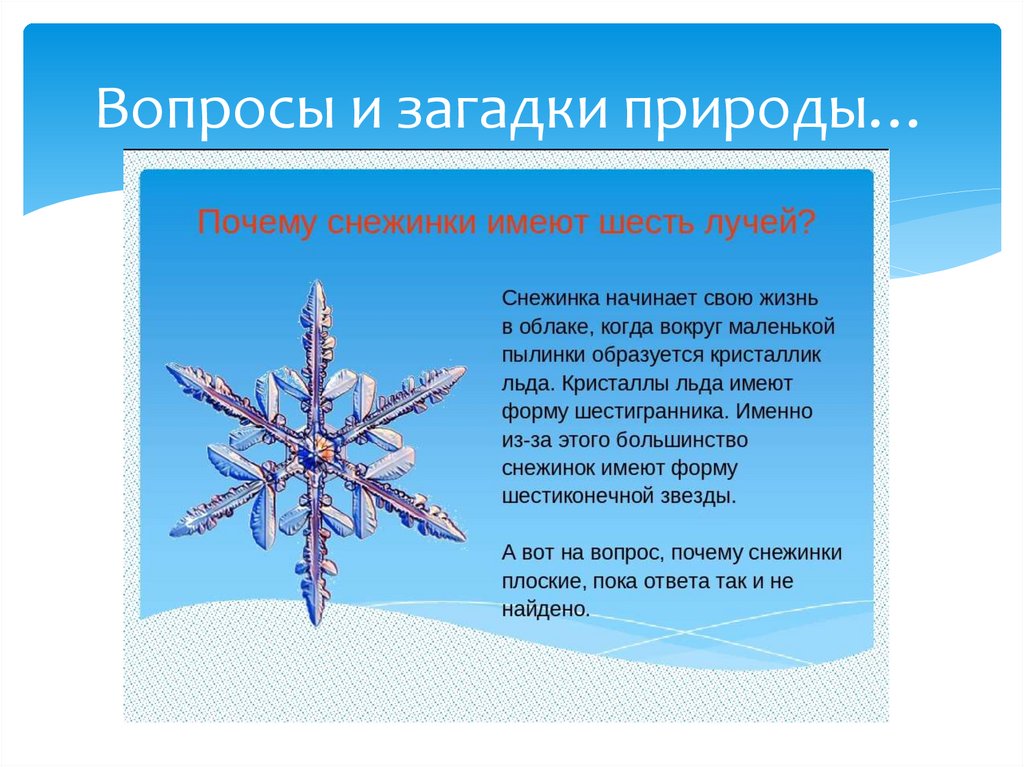 Вопросы и загадки природы…

Почему снежинки имеют шесть лучей?

Снежинка начинает свою жизнь в облаке, когда вокруг маленькой пылинки образуется кристаллик льда. Кристаллы льда имеют форму шестигранника. Именно из-за этого большинство снежинок имеют форму шестиконечной звезды.

А вот на вопрос, почему снежинки плоские, пока ответа так и не найдено.